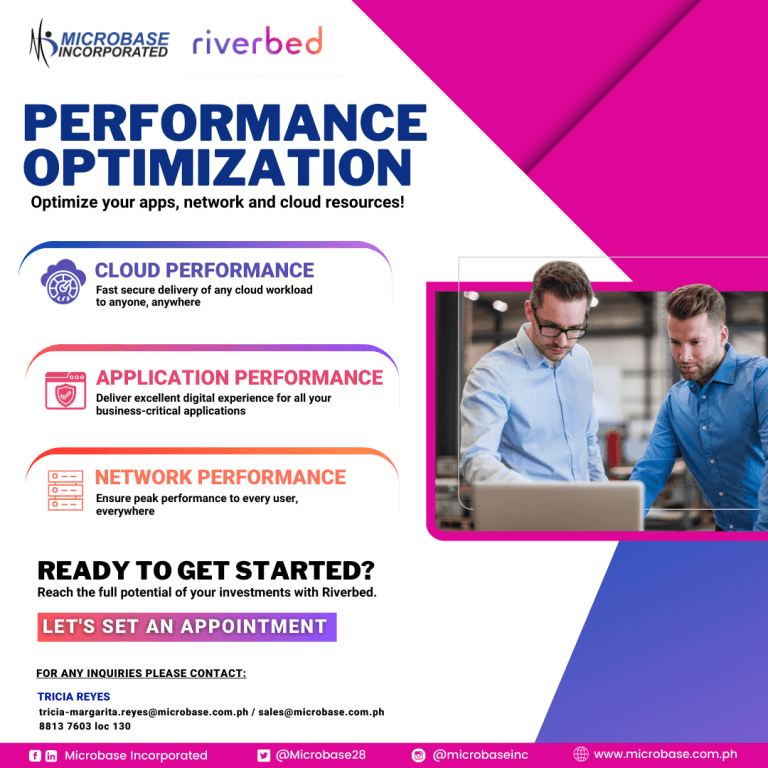 MICROBASE INCORPORATED

riverbed

PERFORMANCE OPTIMIZATION

Optimize your apps, network and cloud resources!

CLOUD PERFORMANCE
Fast secure delivery of any cloud workload to anyone, anywhere

APPLICATION PERFORMANCE
Deliver excellent digital experience for all your business-critical applications

NETWORK PERFORMANCE
Ensure peak performance to every user, everywhere

READY TO GET STARTED?
Reach the full potential of your investments with Riverbed.

LET'S SET AN APPOINTMENT

FOR ANY INQUIRIES PLEASE CONTACT:

TRICIA REYES
tricia-margarita.reyes@microbase.com.ph / sales@microbase.com.ph
8813 7603 loc 130

Microbase Incorporated
@Microbase28
@microbaseinc
www.microbase.com.ph